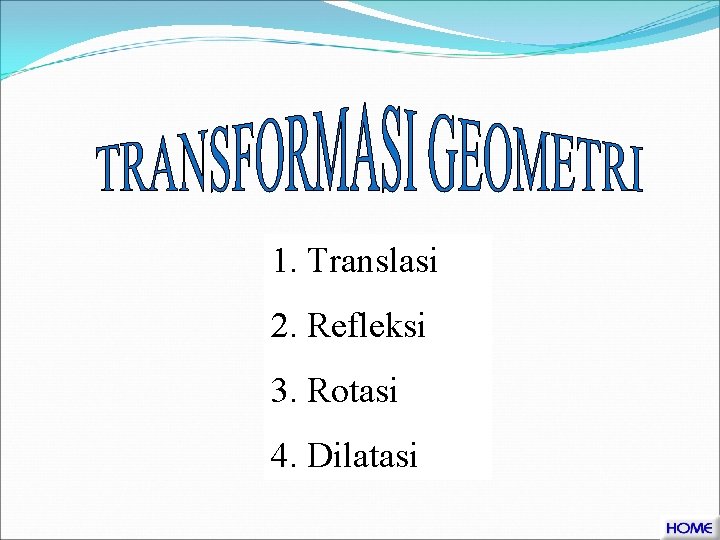 TRANSFORMASI GEOMETRI

1. Translasi

2. Refleksi

3. Rotasi

4. Dilatasi

HOME